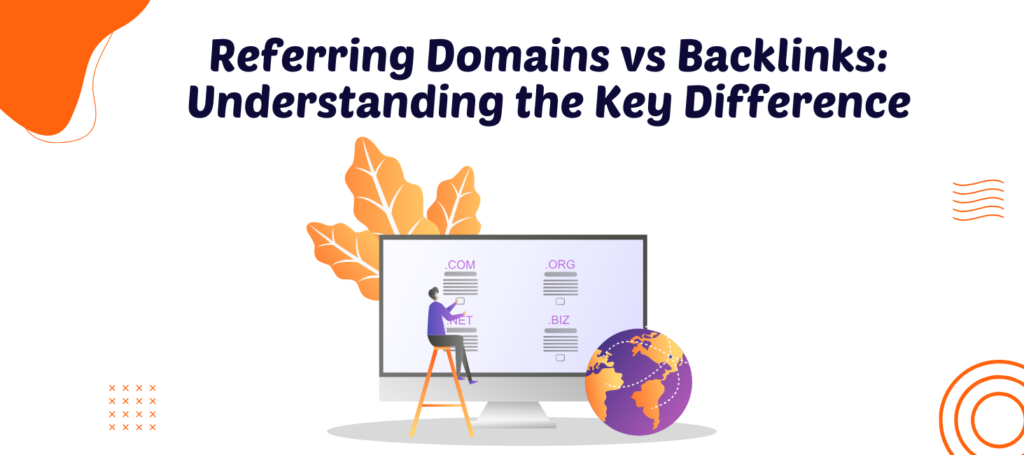 Referring Domains vs Backlinks: Understanding the Key Difference

.COM

.ORG

.NET

.BIZ